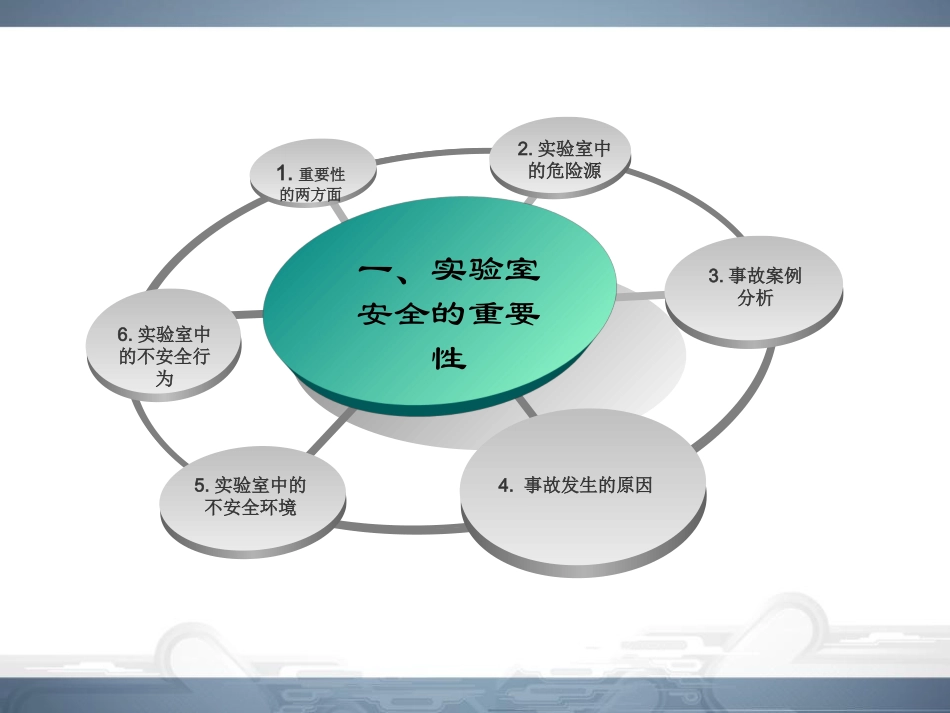 一、实验室安全的重要性

1. 重要性的两方面

2. 实验室中的危险源

3. 事故案例分析

4. 事故发生的原因

5. 实验室中的不安全环境

6. 实验室中的不安全行为